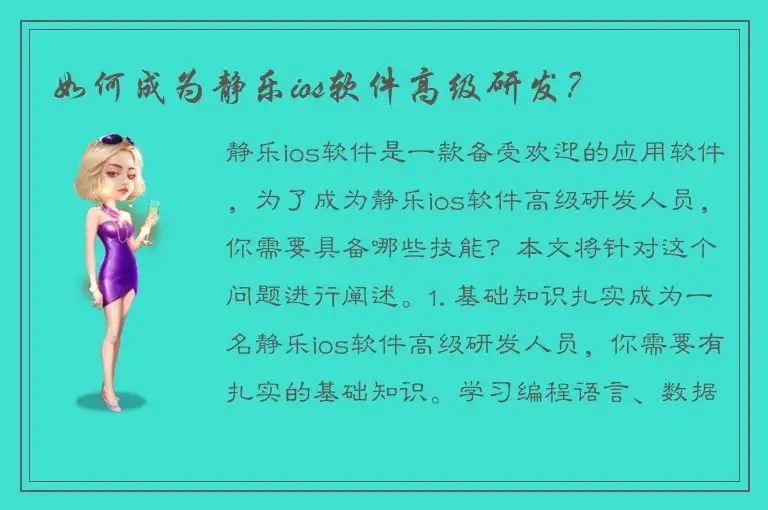 如何成为静乐ios软件高级研发？

静乐ios软件是一款备受欢迎的应用软件，为了成为静乐ios软件高级研发人员，你需要具备哪些技能？本文将针对这个问题进行阐述。1. 基础知识扎实成为一名静乐ios软件高级研发人员，你需要有扎实的基础知识。学习编程语言、数据